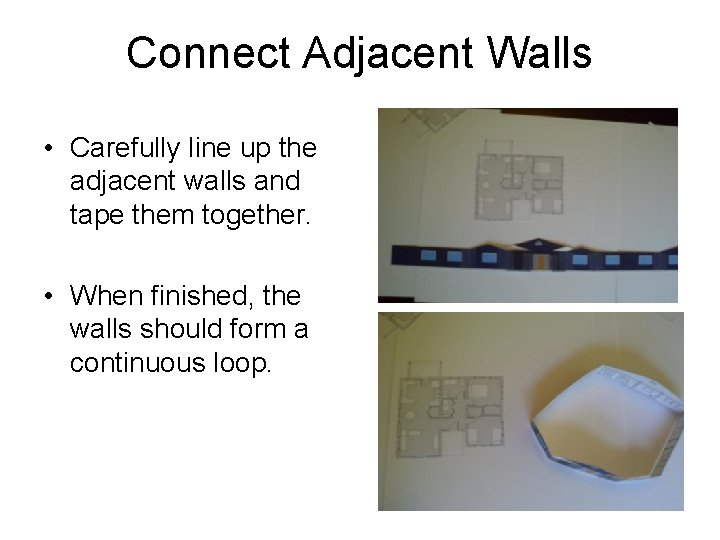 Connect Adjacent Walls

• Carefully line up the adjacent walls and tape them together.

• When finished, the walls should form a continuous loop.